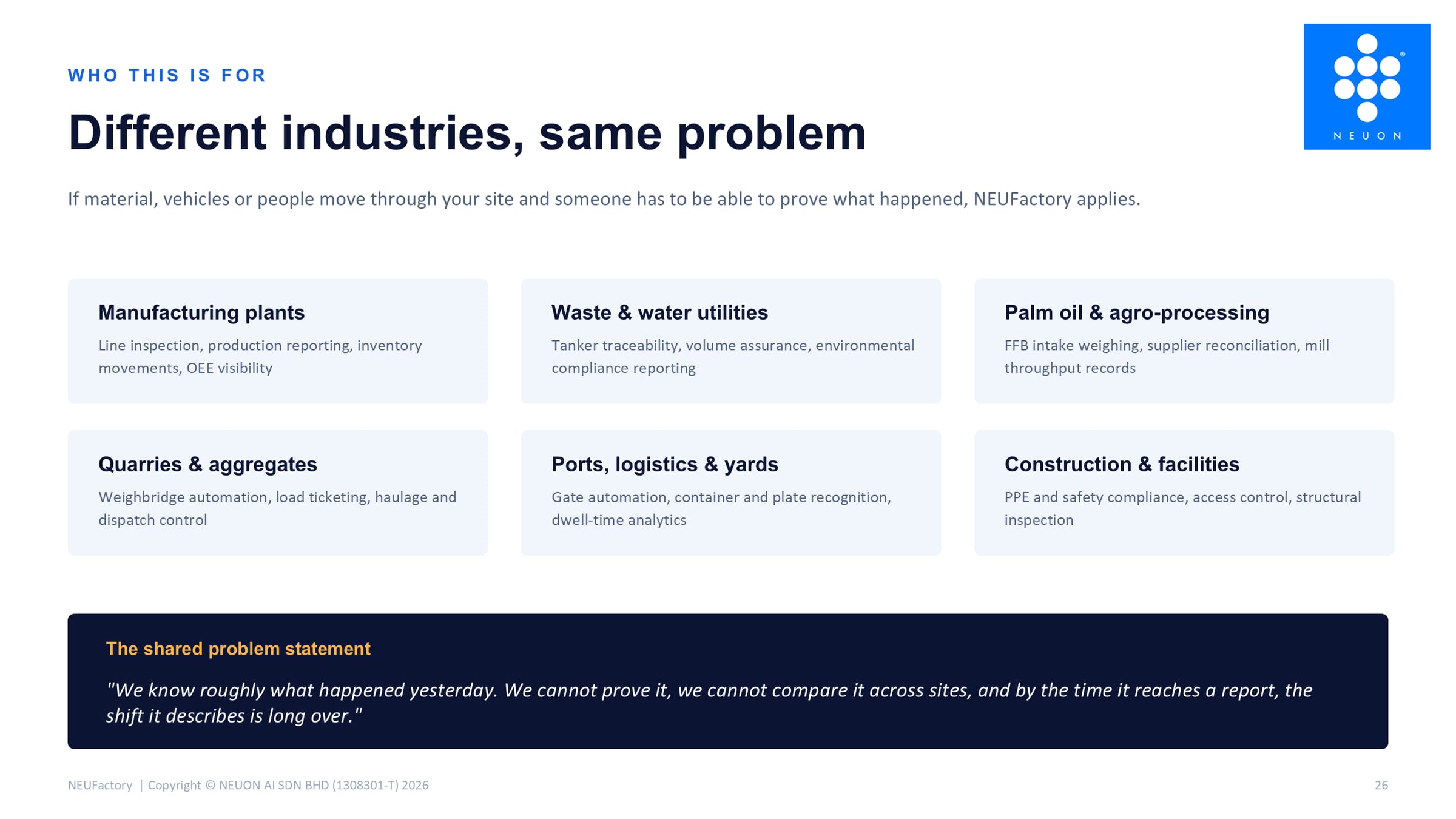 WHO THIS IS FOR

Different industries, same problem

NEUON

If material, vehicles or people move through your site and someone has to be able to prove what happened, NEUFactory applies.

Manufacturing plants

Line inspection, production reporting, inventory movements, OEE visibility

Waste & water utilities

Tanker traceability, volume assurance, environmental compliance reporting

Palm oil & agro-processing

FFB intake weighing, supplier reconciliation, mill throughput records

Quarries & aggregates

Weighbridge automation, load ticketing, haulage and dispatch control

Ports, logistics & yards

Gate automation, container and plate recognition, dwell-time analytics

Construction & facilities

PPE and safety compliance, access control, structural inspection

The shared problem statement

"We know roughly what happened yesterday. We cannot prove it, we cannot compare it across sites, and by the time it reaches a report, the shift it describes is long over."

NEUFactory | Copyright © NEUON AI SDN BHD (1308301-T) 2026

26